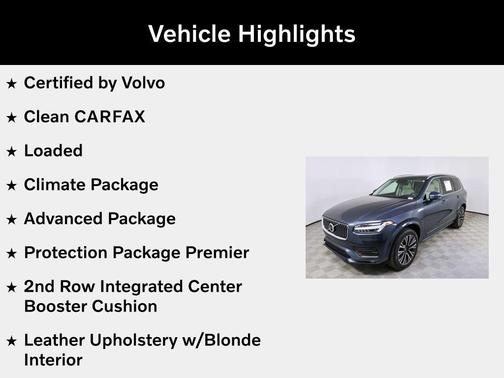 Vehicle Highlights

★ Certified by Volvo

★ Clean CARFAX

★ Loaded

★ Climate Package

★ Advanced Package

★ Protection Package Premier

★ 2nd Row Integrated Center Booster Cushion

★ Leather Upholstery w/Blonde Interior